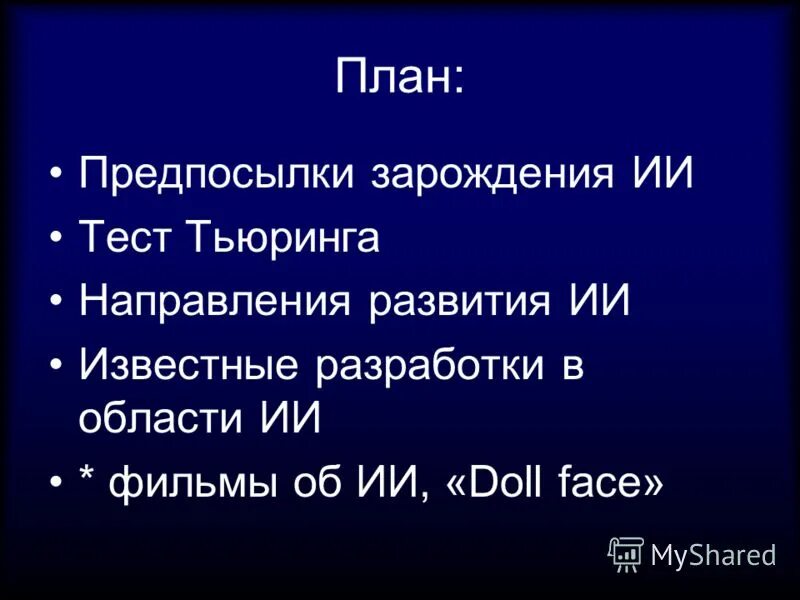 План:

• Предпосылки зарождения ИИ
• Тест Тьюринга
• Направления развития ИИ
• Известные разработки в области ИИ
• * фильмы об ИИ, «Doll face»

MyShared